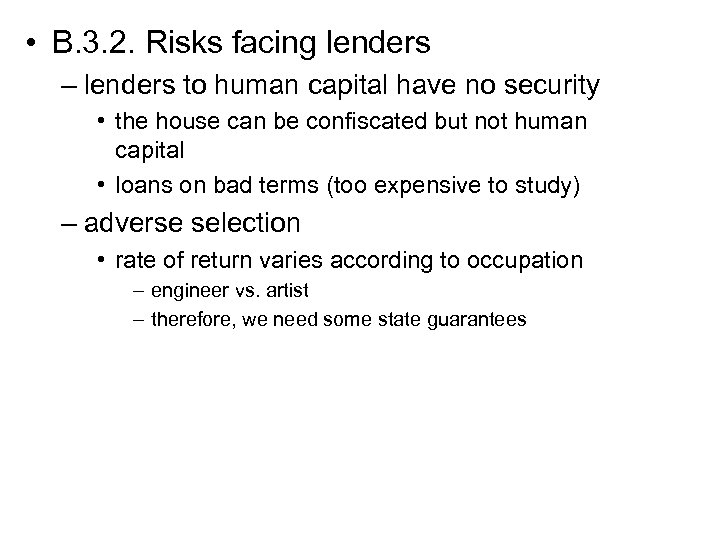 • B.3.2. Risks facing lenders

– lenders to human capital have no security

• the house can be confiscated but not human capital

• loans on bad terms (too expensive to study)

– adverse selection

• rate of return varies according to occupation

– engineer vs. artist

– therefore, we need some state guarantees